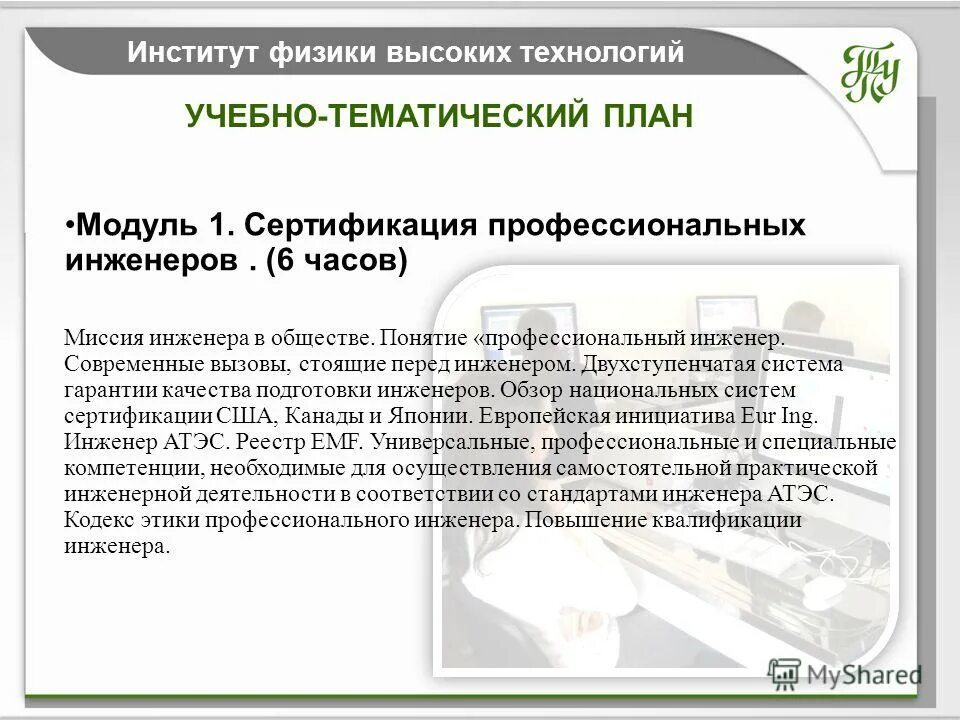 Институт физики высоких технологий

ТПУ

УЧЕБНО-ТЕМАТИЧЕСКИЙ ПЛАН

•Модуль 1. Сертификация профессиональных инженеров . (6 часов)

Миссия инженера в обществе. Понятие «профессиональный инженер. Современные вызовы, стоящие перед инженером. Двухступенчатая система гарантии качества подготовки инженеров. Обзор национальных систем сертификации США, Канады и Японии. Европейская инициатива Eur Ing. Инженер АТЭС. Реестр EMF. Универсальные, профессиональные и специальные компетенции, необходимые для осуществления самостоятельной практической инженерной деятельности в соответствии со стандартами инженера АТЭС. Кодекс этики профессионального инженера. Повышение квалификации инженера.

MyShared